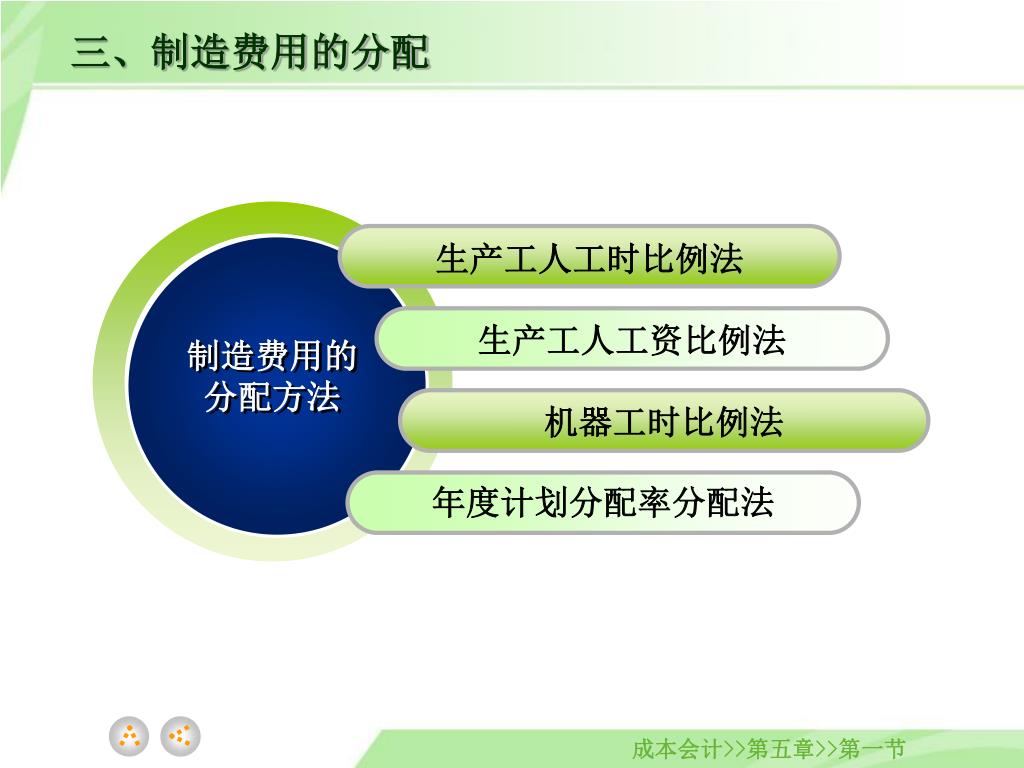 三、制造费用的分配

制造费用的分配方法

生产工人工时比例法

生产工人工资比例法

机器工时比例法

年度计划分配率分配法

成本会计>>第五章>>第一节